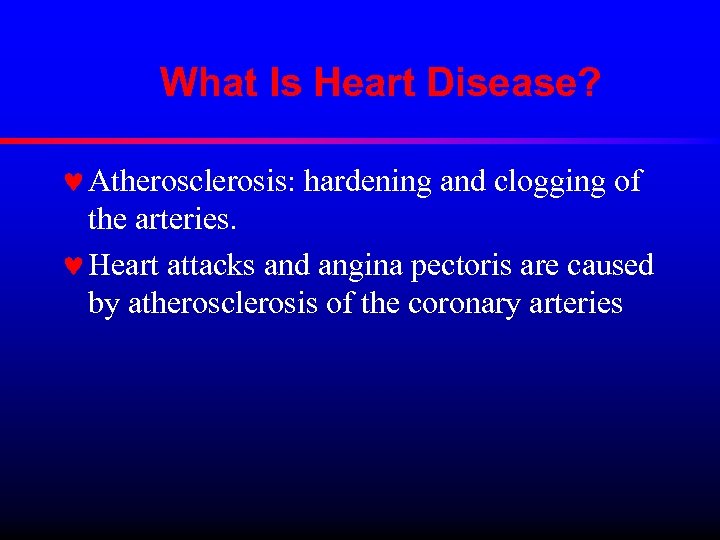 What Is Heart Disease?

♥ Atherosclerosis: hardening and clogging of the arteries.

♥ Heart attacks and angina pectoris are caused by atherosclerosis of the coronary arteries